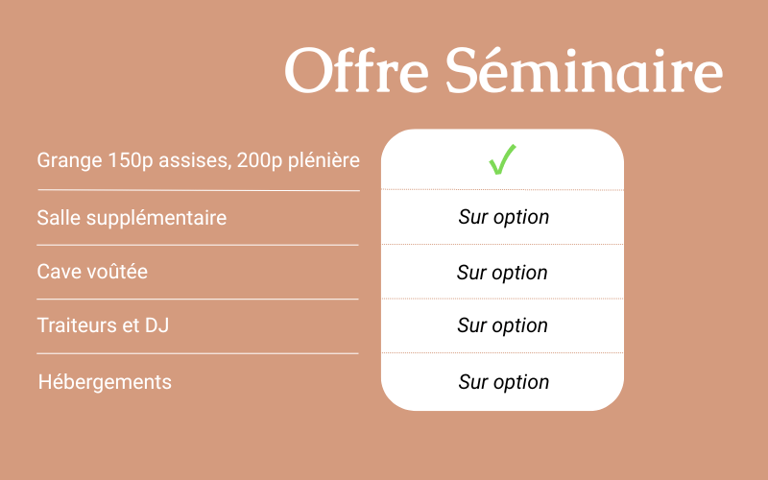 Offre Séminaire

| | |
|---|---|
| Grange 150p assises, 200p plénière | ✓ |
| Salle supplémentaire | Sur option |
| Cave voûtée | Sur option |
| Traiteurs et DJ | Sur option |
| Hébergements | Sur option |